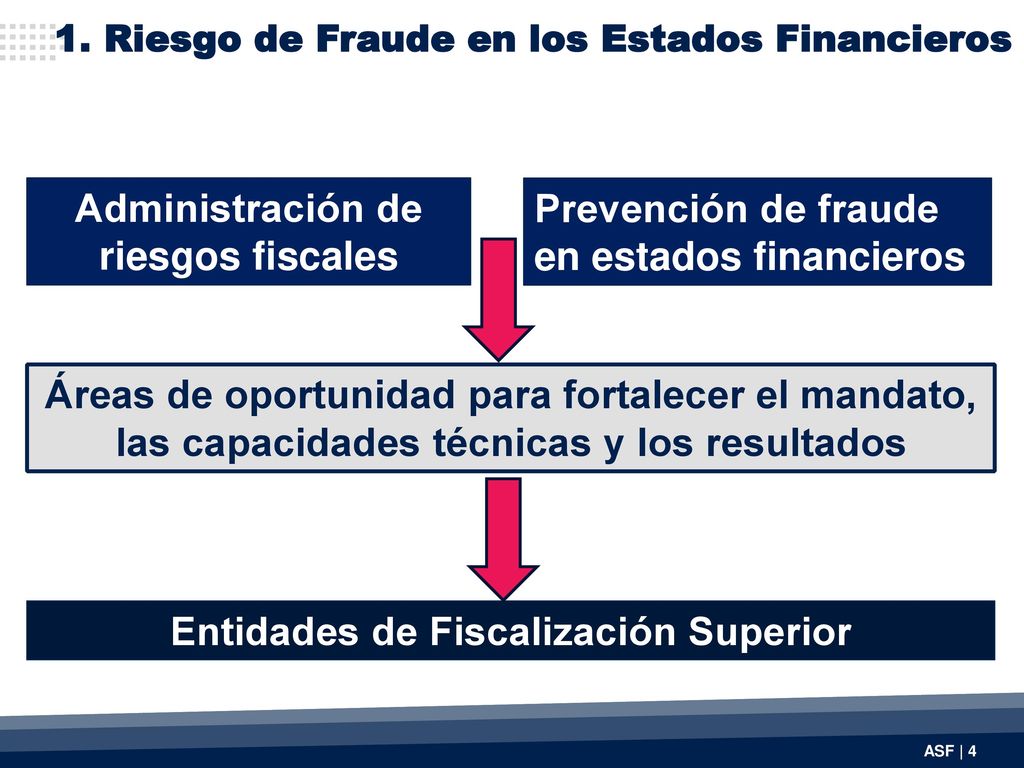 1. Riesgo de Fraude en los Estados Financieros

Administración de riesgos fiscales

Prevención de fraude en estados financieros

Áreas de oportunidad para fortalecer el mandato, las capacidades técnicas y los resultados

Entidades de Fiscalización Superior

ASF | 4